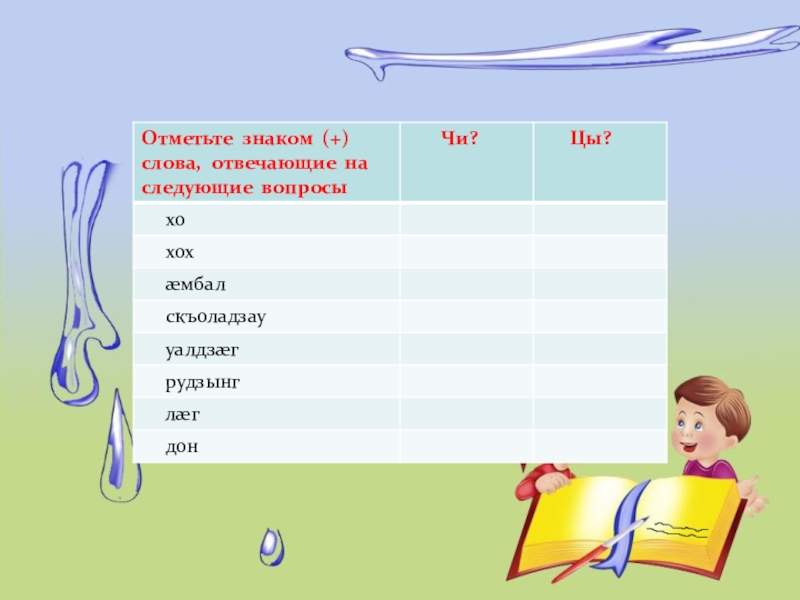 | Отметьте знаком (+) слова, отвечающие на следующие вопросы | Чи? | Цы? |
|---|---|---|
| хо | | |
| хох | | |
| æмбал | | |
| скъоладзау | | |
| уалдзæг | | |
| рудзынг | | |
| лæг | | |
| дон | | |